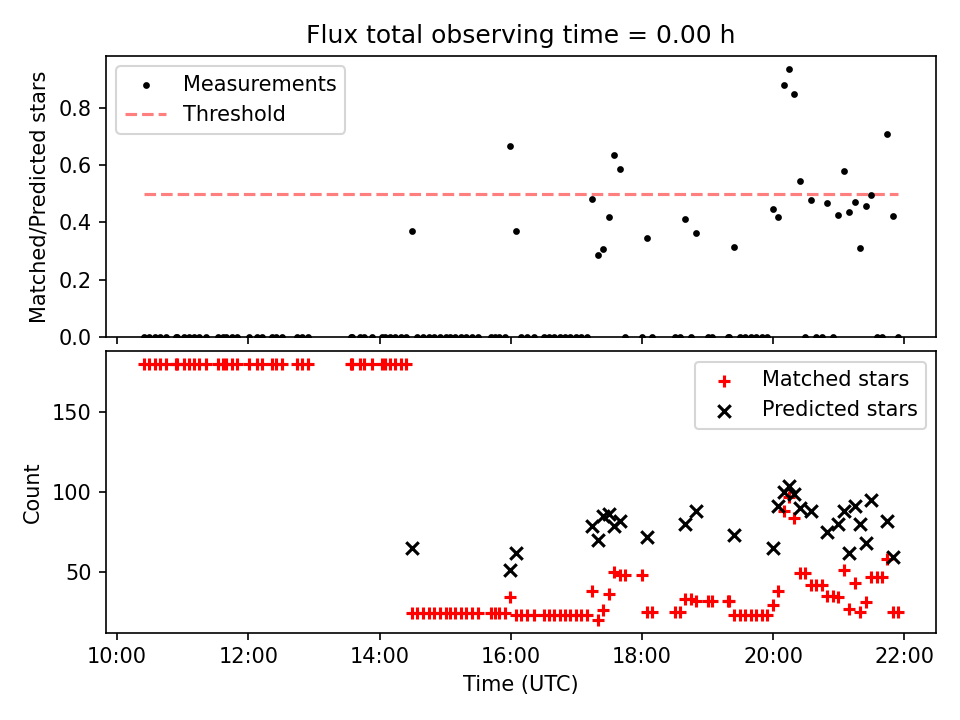 Flux total observing time = 0.00 h

Measurements
Threshold

Matched/Predicted stars

0.8
0.6
0.4
0.2
0.0

Matched stars
Predicted stars

Count

150
100
50

10:00
12:00
14:00
16:00
18:00
20:00
22:00

Time (UTC)